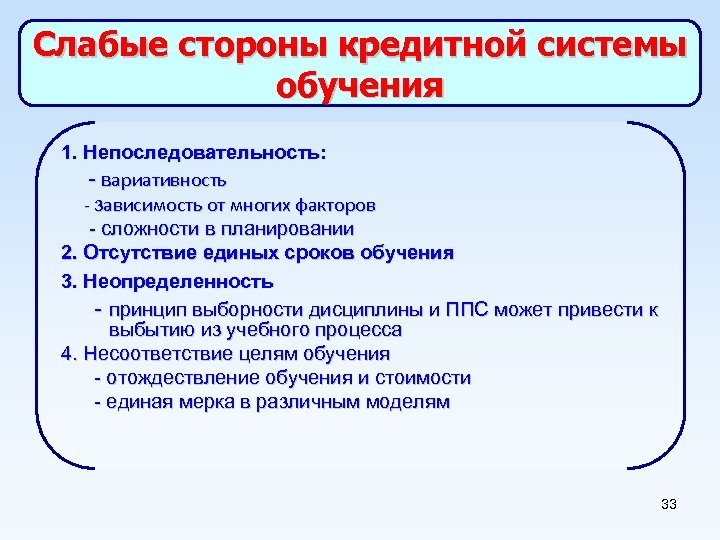 Слабые стороны кредитной системы обучения

1. Непоследовательность:
- вариативность
- зависимость от многих факторов
- сложности в планировании
2. Отсутствие единых сроков обучения
3. Неопределенность
- принцип выборности дисциплины и ППС может привести к выбытию из учебного процесса
4. Несоответствие целям обучения
- отождествление обучения и стоимости
- единая мерка в различным моделям

33